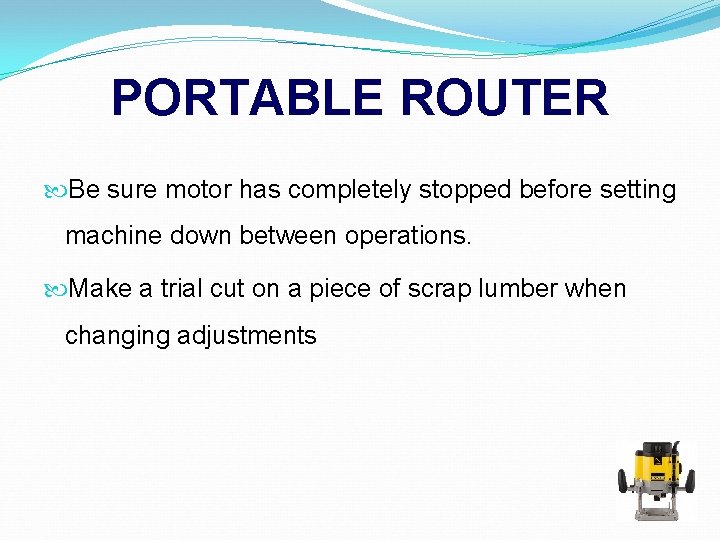 PORTABLE ROUTER

Be sure motor has completely stopped before setting machine down between operations.

Make a trial cut on a piece of scrap lumber when changing adjustments